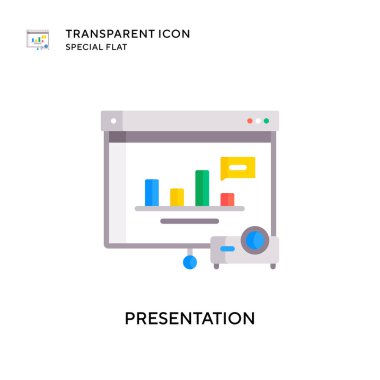 TRANSPARENT ICON
SPECIAL FLAT

PRESENTATION